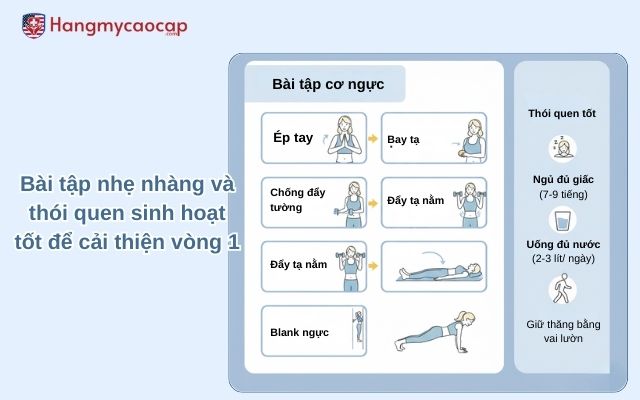 Hangmycaocap
.com

Bài tập nhẹ nhàng và thói quen sinh hoạt tốt để cải thiện vòng 1

Bài tập cơ ngực

Ép tay

Bạy tạ

Chống đẩy tường

Đẩy tạ nằm

Đẩy tạ nằm

Blank ngực

Thói quen tốt

Ngủ đủ giấc
(7-9 tiếng)

Uống đủ nước
(2-3 lít/ ngày)

Giữ thăng bằng vai lườn